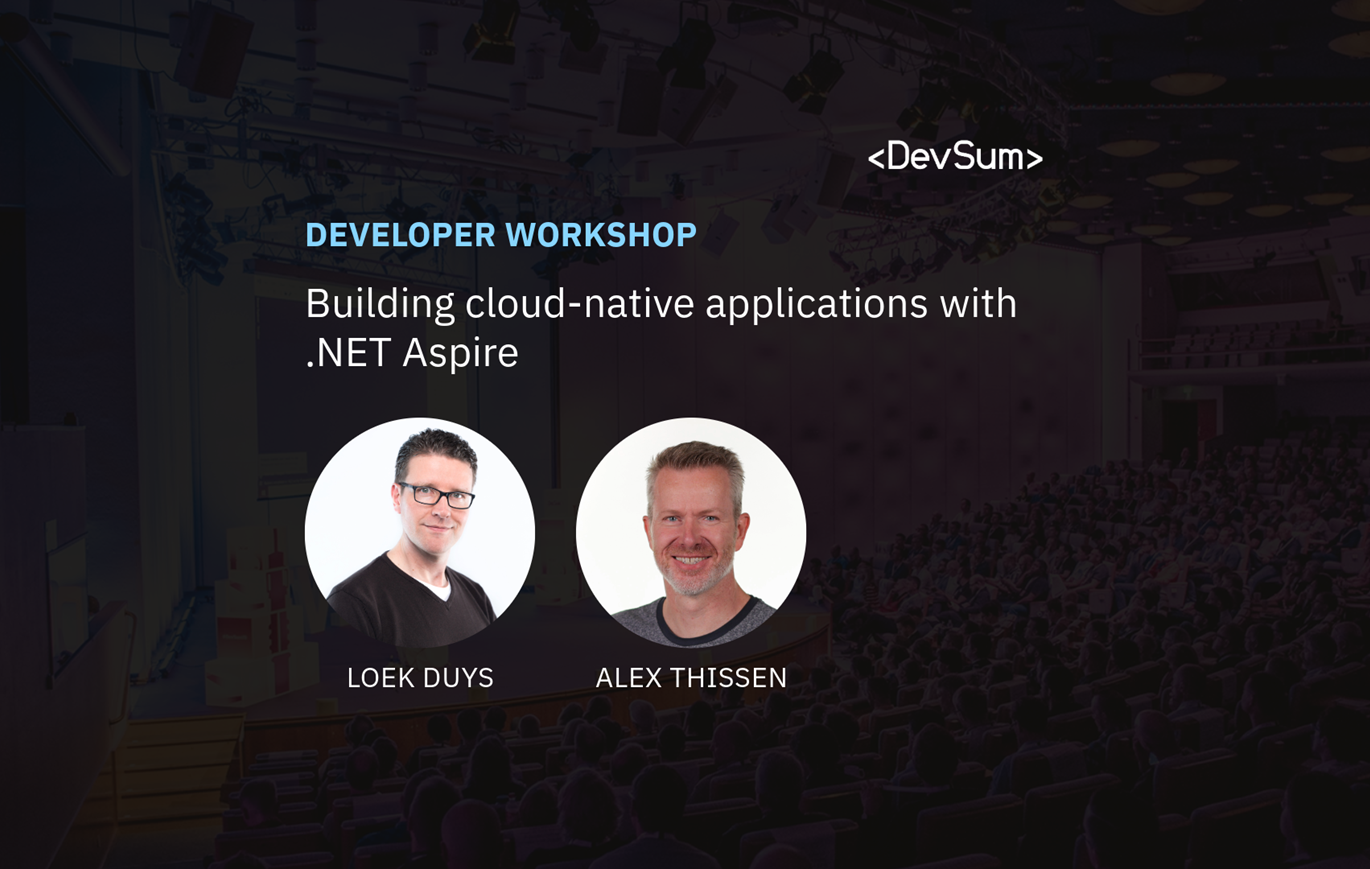 <DevSum>

DEVELOPER WORKSHOP

Building cloud-native applications with .NET Aspire

LOEK DUYS

ALEX THISSEN